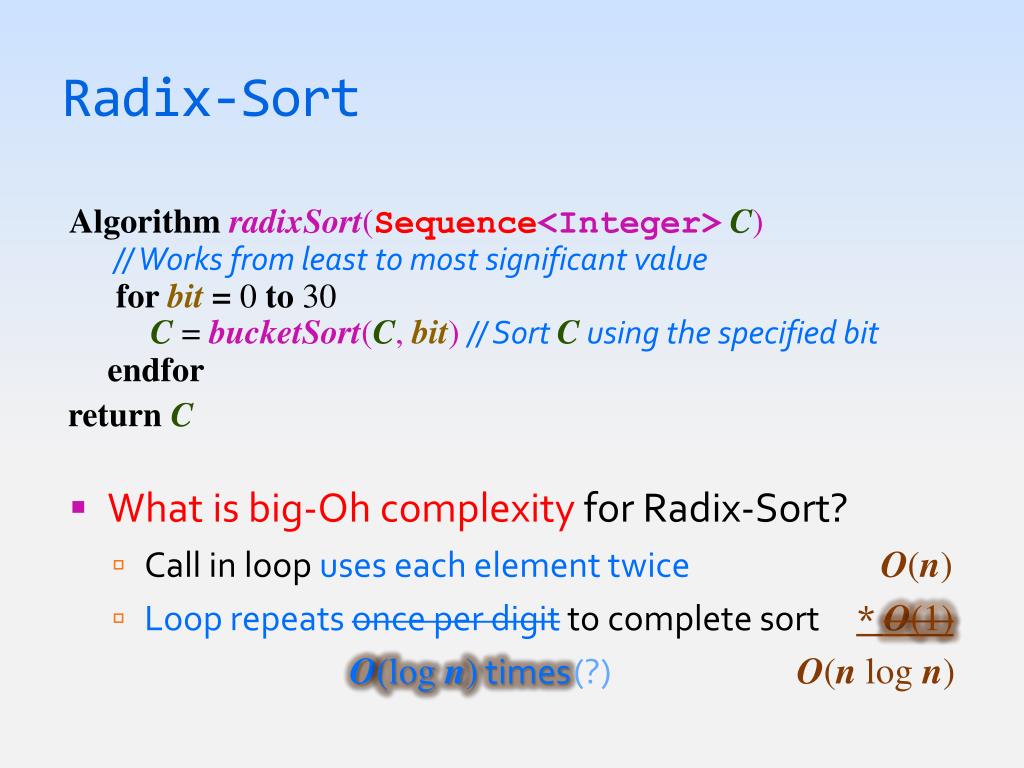 Radix-Sort

Algorithm radixSort(Sequence<Integer> C)
// Works from least to most significant value
for bit = 0 to 30
C = bucketSort(C, bit) // Sort C using the specified bit
endfor
return C

▪ What is big-Oh complexity for Radix-Sort?
▫ Call in loop uses each element twice $O(n)$
▫ Loop repeats ~~once per digit~~ to complete sort * ~~$O(1)$~~
$O(\log n)$ times(?) $O(n \log n)$